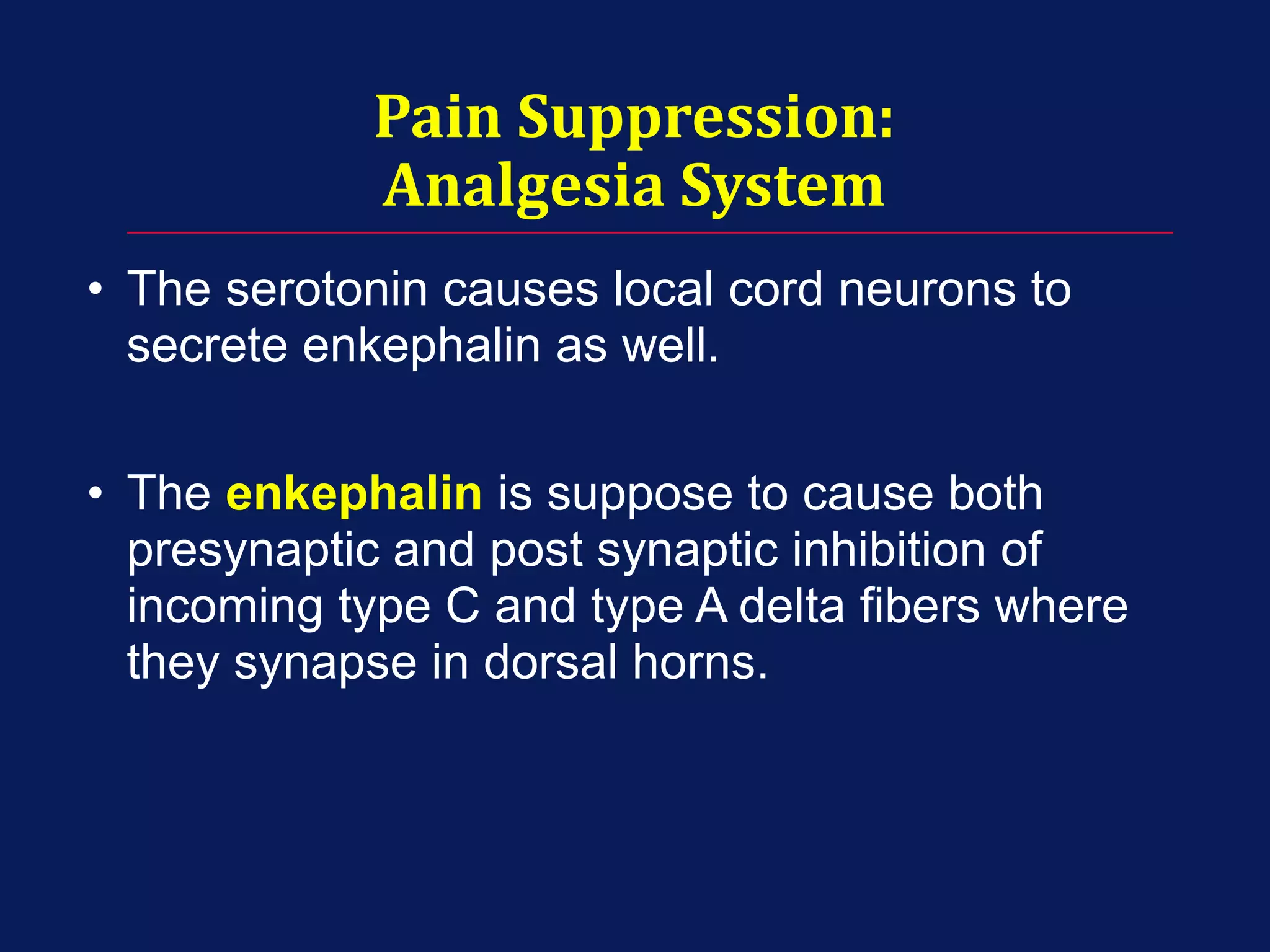 Pain Suppression:
Analgesia System

• The serotonin causes local cord neurons to secrete enkephalin as well.

• The enkephalin is suppose to cause both presynaptic and post synaptic inhibition of incoming type C and type A delta fibers where they synapse in dorsal horns.